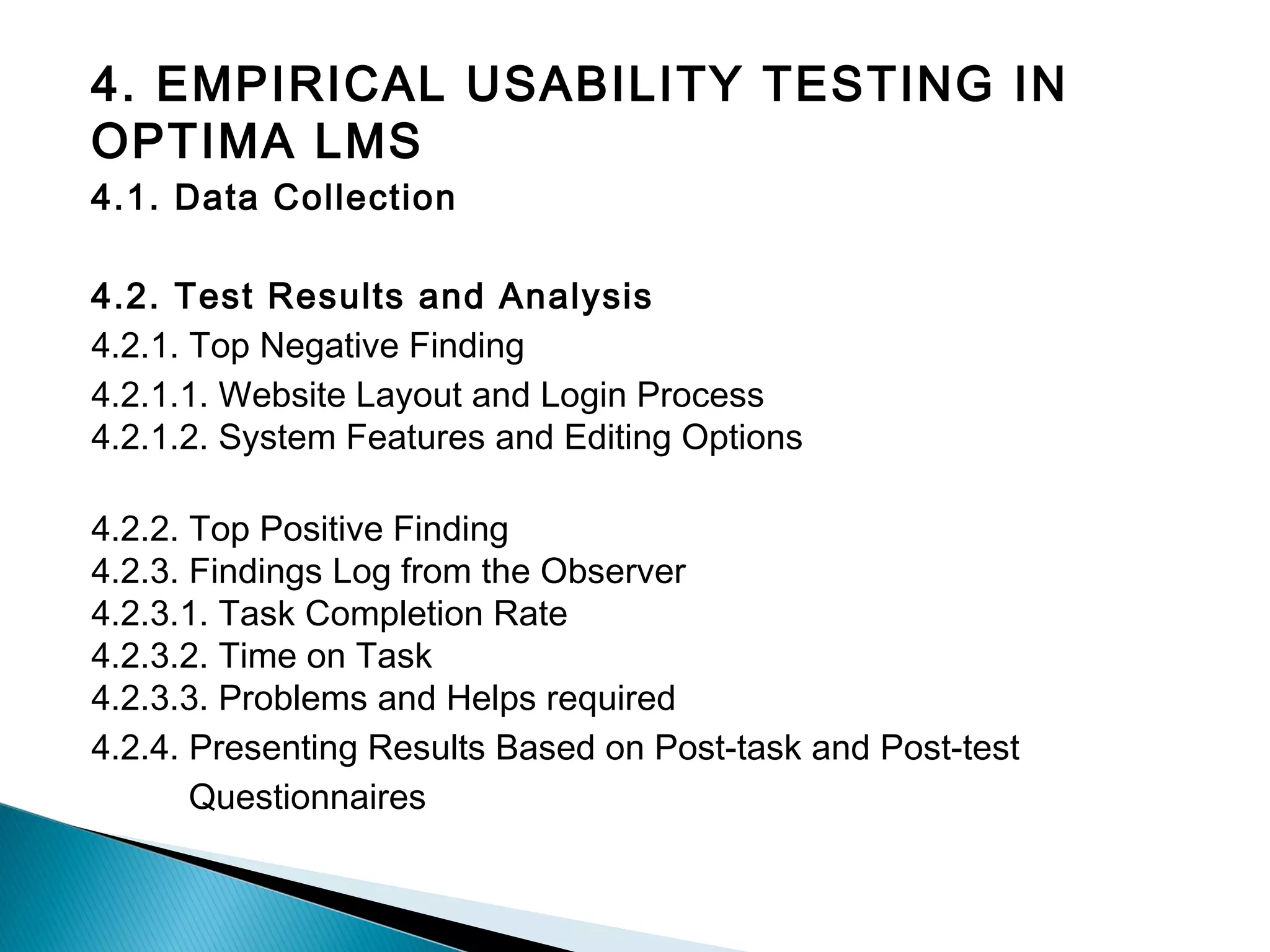 4. EMPIRICAL USABILITY TESTING IN OPTIMA LMS

4.1. Data Collection

4.2. Test Results and Analysis

4.2.1. Top Negative Finding

4.2.1.1. Website Layout and Login Process
4.2.1.2. System Features and Editing Options

4.2.2. Top Positive Finding
4.2.3. Findings Log from the Observer
4.2.3.1. Task Completion Rate
4.2.3.2. Time on Task
4.2.3.3. Problems and Helps required
4.2.4. Presenting Results Based on Post-task and Post-test Questionnaires